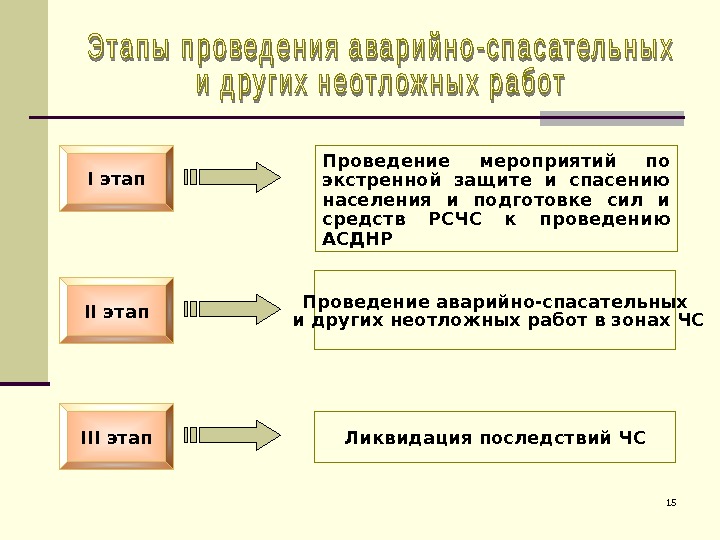 Этапы проведения аварийно-спасательных и других неотложных работ

I этап

Проведение мероприятий по экстренной защите и спасению населения и подготовке сил и средств РСЧС к проведению АСДНР

II этап

Проведение аварийно-спасательных и других неотложных работ в зонах ЧС

III этап

Ликвидация последствий ЧС

15